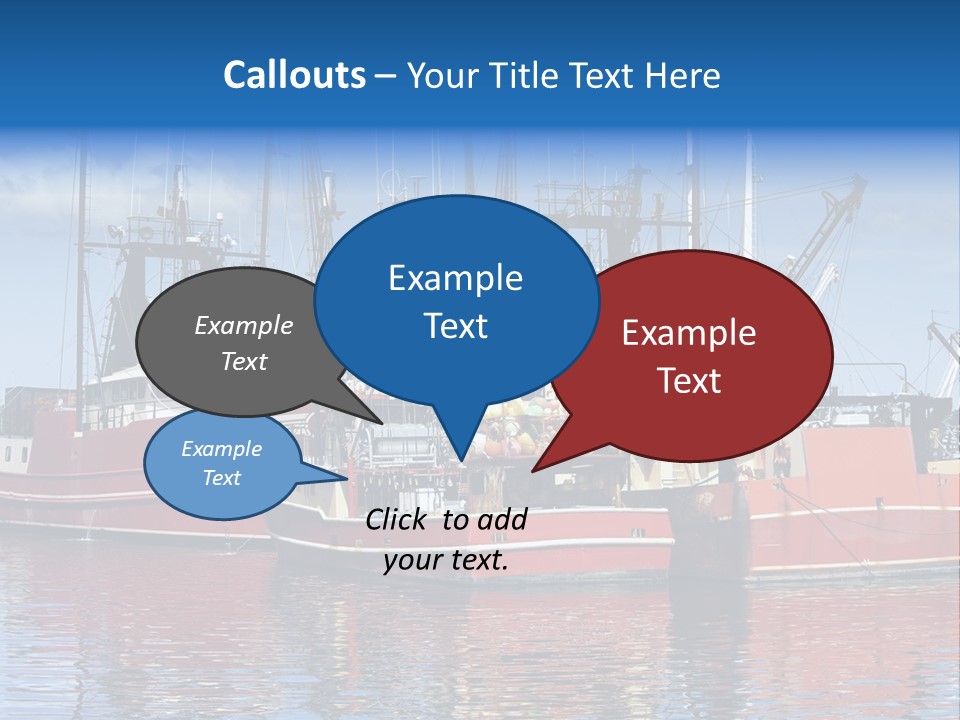 Callouts – Your Title Text Here

Example Text

Example Text

Example Text

Example Text

Click to add your text.